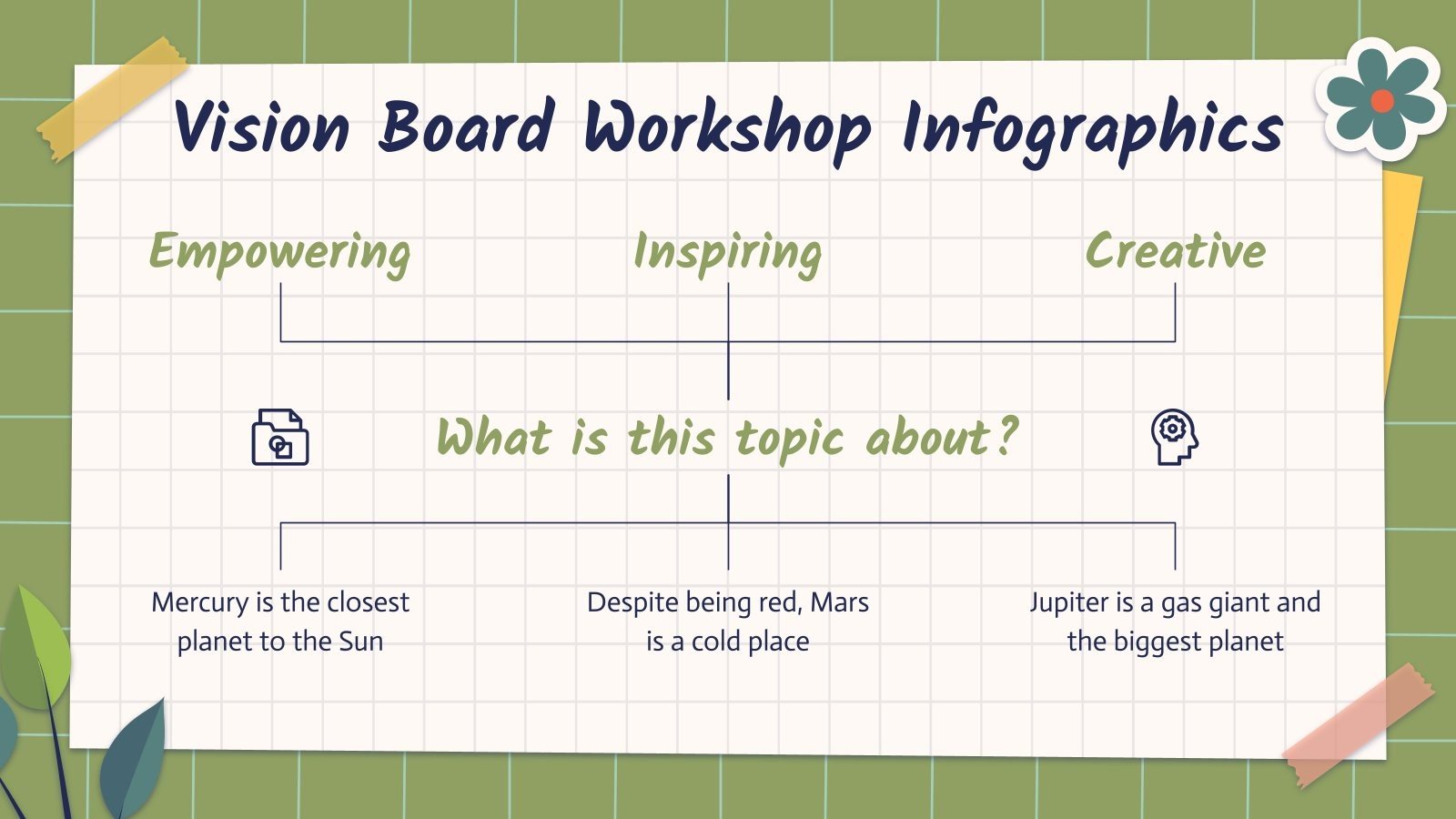 Vision Board Workshop Infographics

Empowering

Inspiring

Creative

What is this topic about?

Mercury is the closest planet to the Sun

Despite being red, Mars is a cold place

Jupiter is a gas giant and the biggest planet